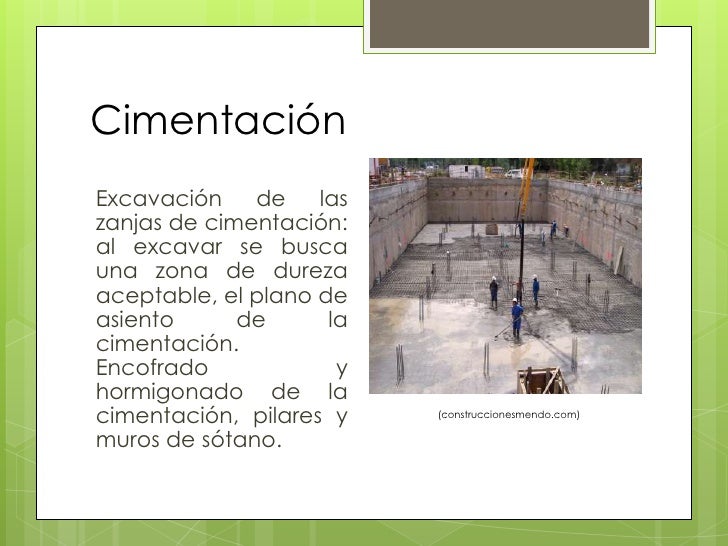 Cimentación

Excavación de las zanjas de cimentación: al excavar se busca una zona de dureza aceptable, el plano de asiento de la cimentación.
Encofrado y hormigonado de la cimentación, pilares y muros de sótano.

(construccionesmendo.com)